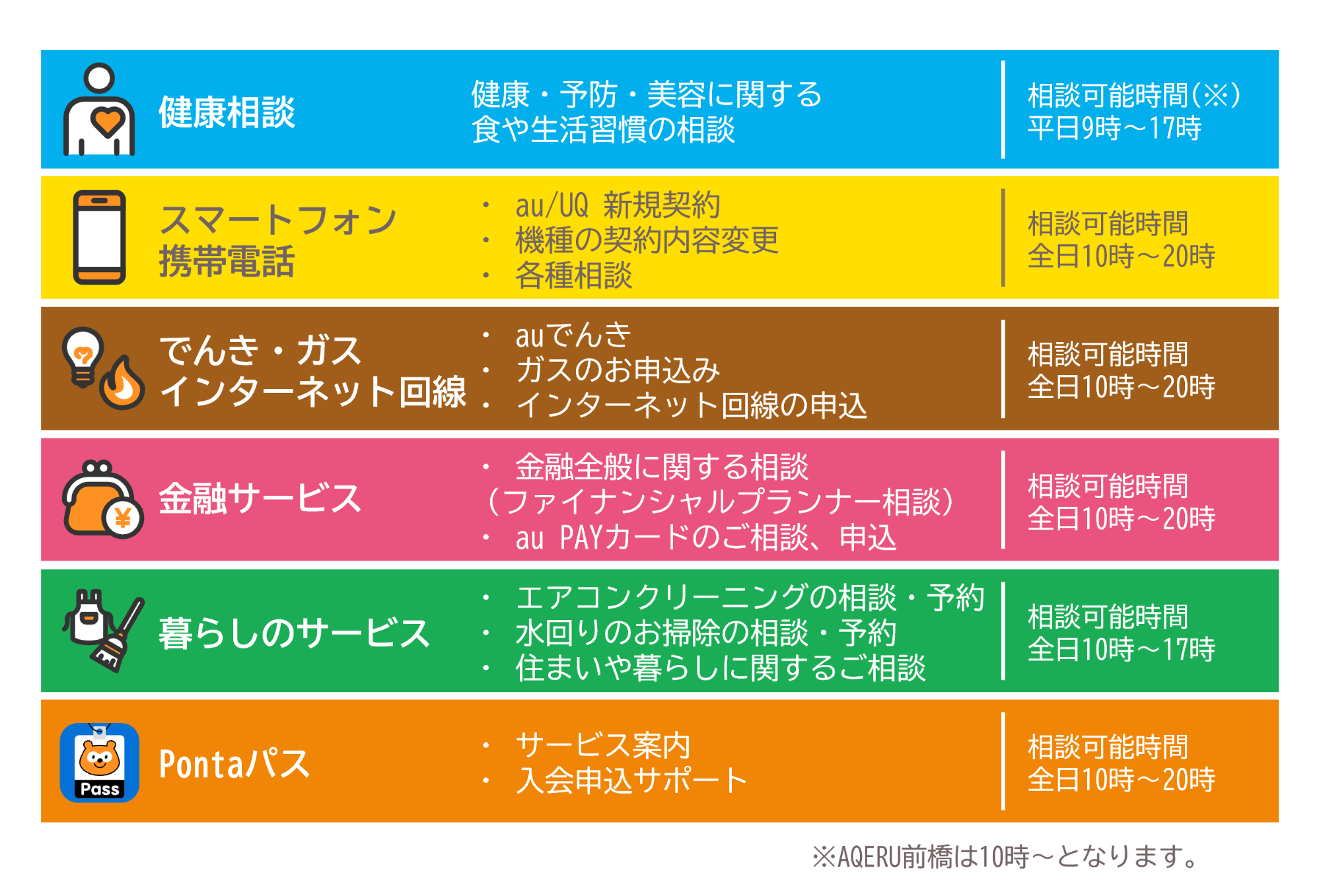 健康相談

健康・予防・美容に関する
食や生活習慣の相談

相談可能時間(※)
平日9時～17時

スマートフォン
携帯電話

・ au/UQ 新規契約
・ 機種の契約内容変更
・ 各種相談

相談可能時間
全日10時～20時

でんき・ガス
インターネット回線

・ auでんき
・ ガスのお申込み
・ インターネット回線の申込

相談可能時間
全日10時～20時

金融サービス

・ 金融全般に関する相談
（ファイナンシャルプランナー相談）
・ au PAYカードのご相談、申込

相談可能時間
全日10時～20時

暮らしのサービス

・ エアコンクリーニングの相談・予約
・ 水回りのお掃除の相談・予約
・ 住まいや暮らしに関するご相談

相談可能時間
全日10時～17時

Pass

Pontaパス

・ サービス案内
・ 入会申込サポート

相談可能時間
全日10時～20時

※AQERU前橋は10時～となります。